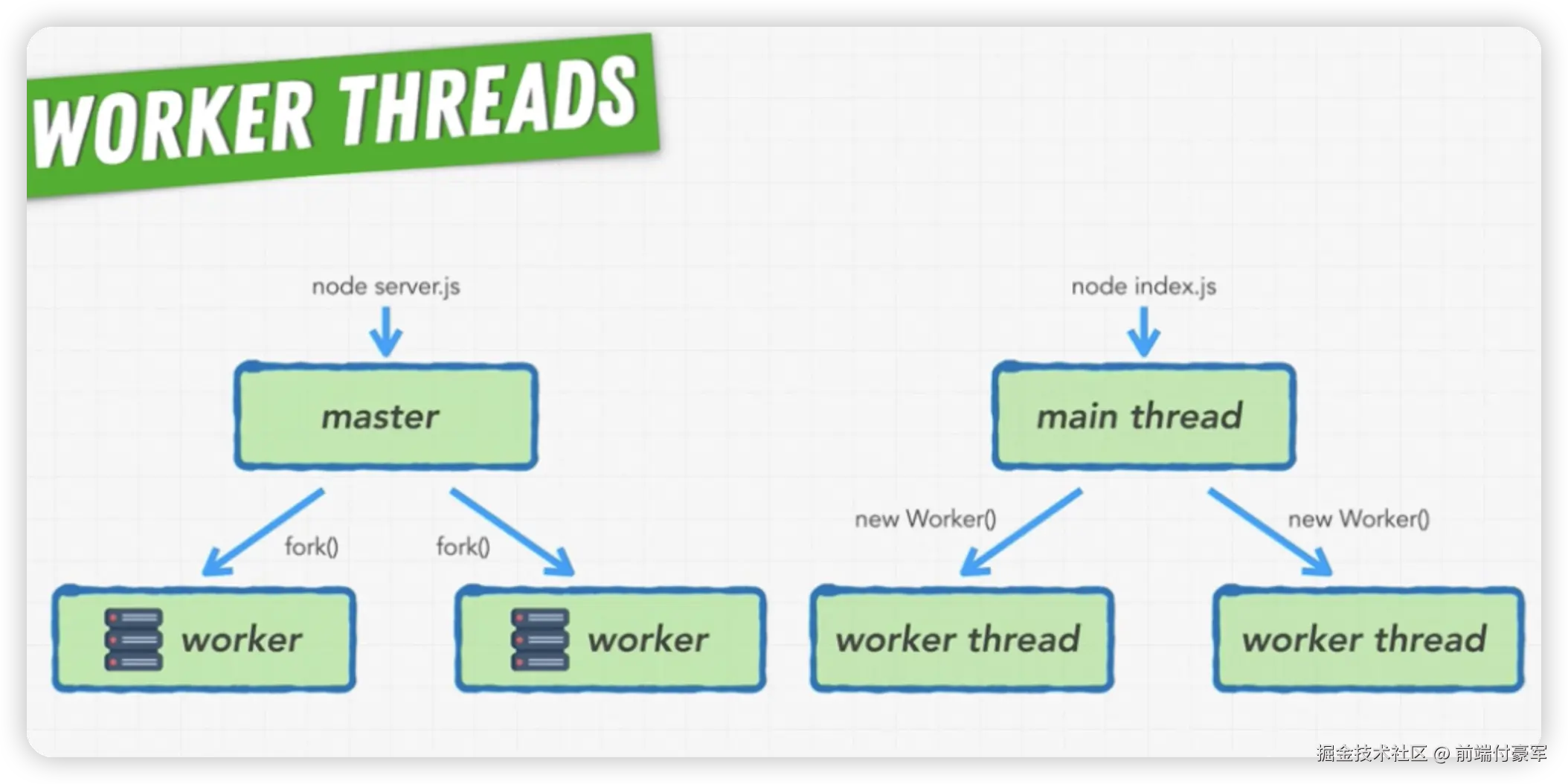 WORKER THREADS

node server.js

master

fork()

fork()

worker

worker

node index.js

main thread

new Worker()

new Worker()

worker thread

worker thread

掘金技术社区 @ 前端付豪军